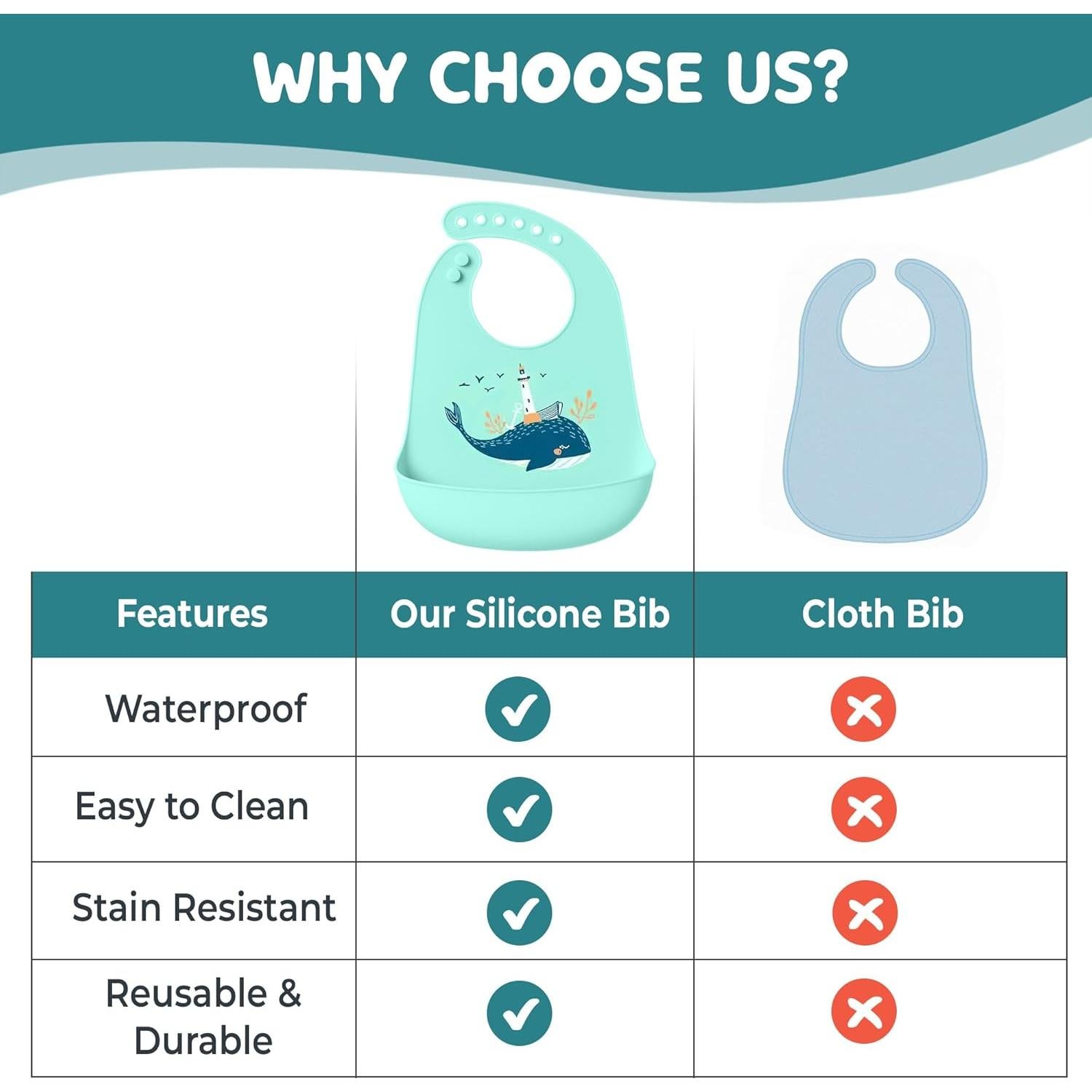 WHY CHOOSE US?

| Features | Our Silicone Bib | Cloth Bib |
|---|---|---|
| Waterproof | ✓ | ✗ |
| Easy to Clean | ✓ | ✗ |
| Stain Resistant | ✓ | ✗ |
| Reusable & Durable | ✓ | ✗ |